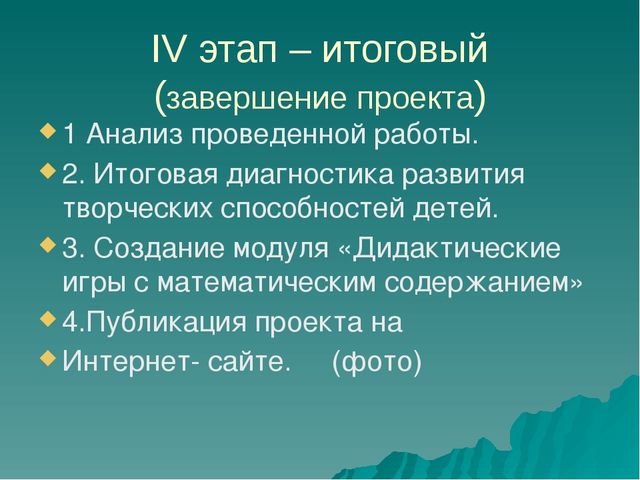 IV этап – итоговый
(завершение проекта)

1 Анализ проведенной работы.

2. Итоговая диагностика развития творческих способностей детей.

3. Создание модуля «Дидактические игры с математическим содержанием»

4.Публикация проекта на

Интернет- сайте. (фото)